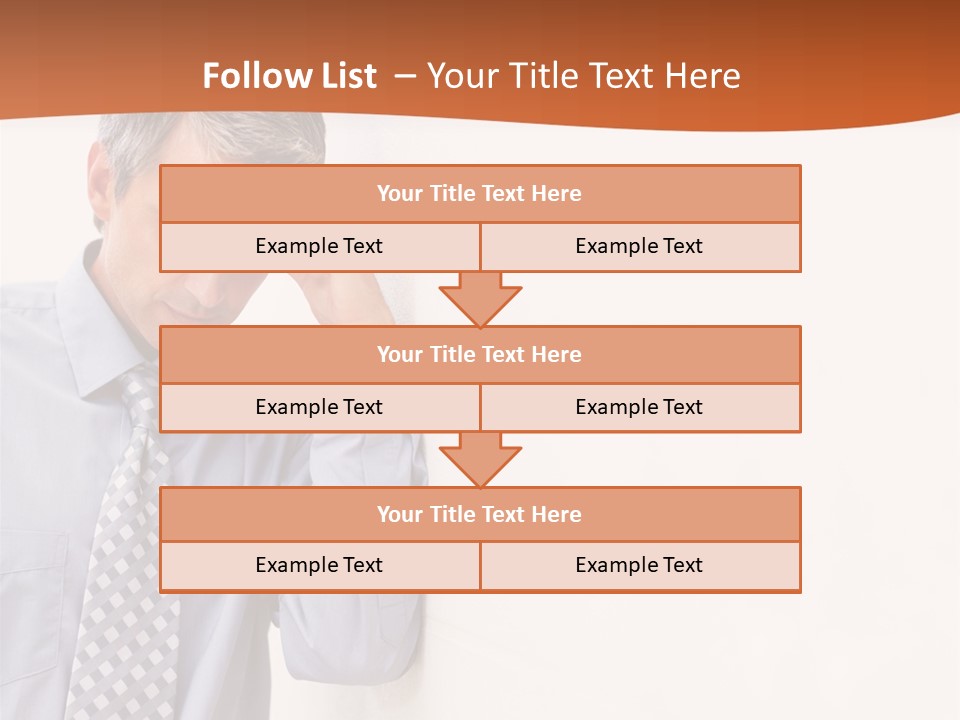 Follow List – Your Title Text Here

Your Title Text Here

Example Text

Example Text

Your Title Text Here

Example Text

Example Text

Your Title Text Here

Example Text

Example Text